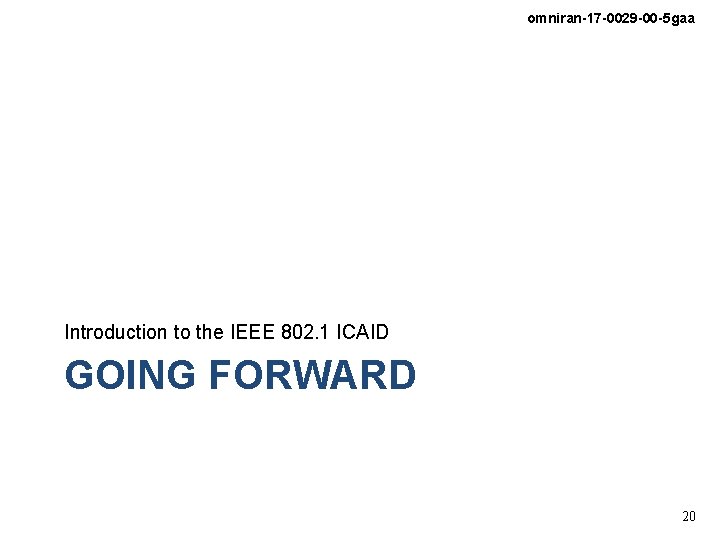 omniran-17-0029-00-5gaa

Introduction to the IEEE 802.1 ICAID

GOING FORWARD

20